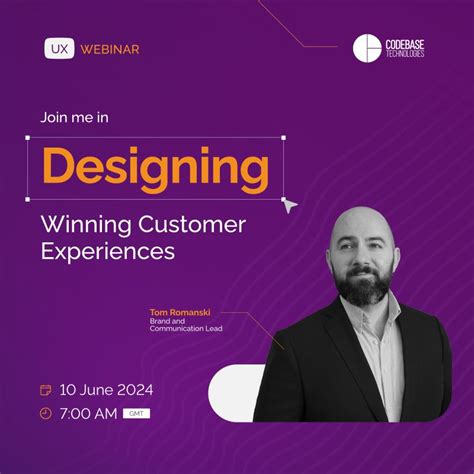 UX WEBINAR

CODEBASE
TECHNOLOGIES

Join me in

Designing

Winning Customer Experiences

Tom Romanski
Brand and Communication Lead

10 June 2024

7:00 AM GMT